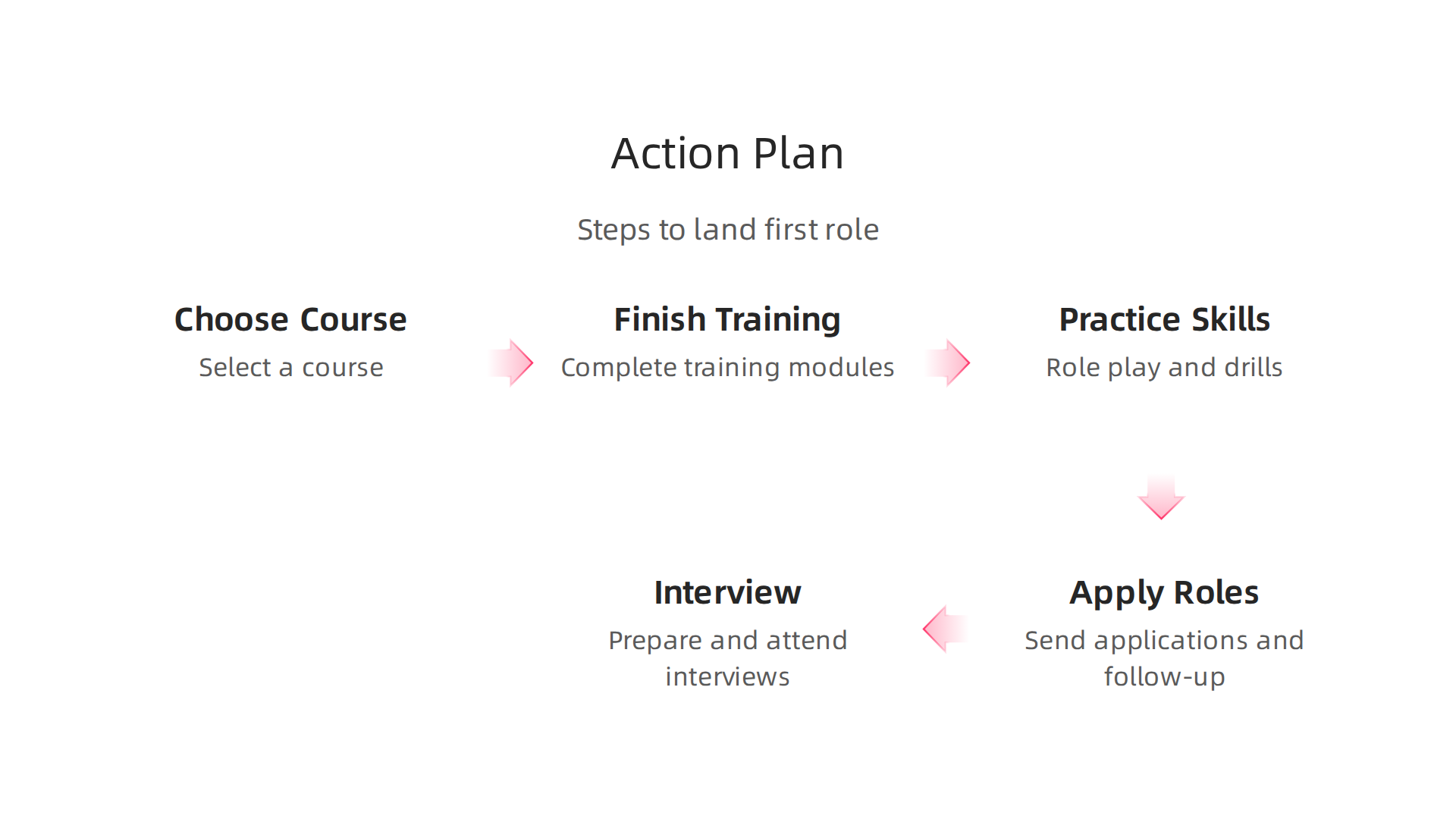 Action Plan

Steps to land first role

Choose Course

Select a course

Finish Training

Complete training modules

Practice Skills

Role play and drills

Apply Roles

Send applications and follow-up

Interview

Prepare and attend interviews